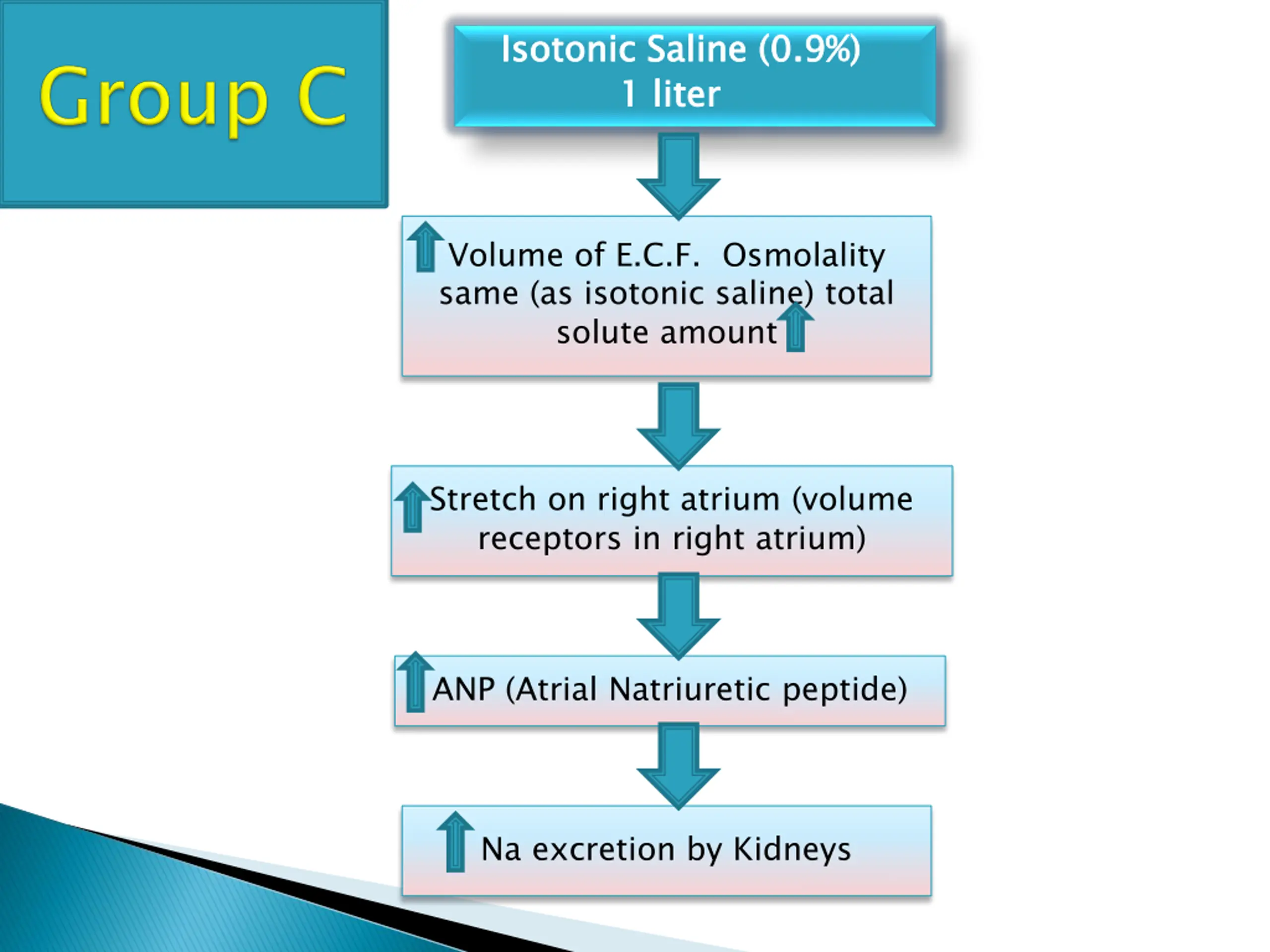 Group C

Isotonic Saline (0.9%)
1 liter

Volume of E.C.F. Osmolality same (as isotonic saline) total solute amount

Stretch on right atrium (volume receptors in right atrium)

ANP (Atrial Natriuretic peptide)

Na excretion by Kidneys